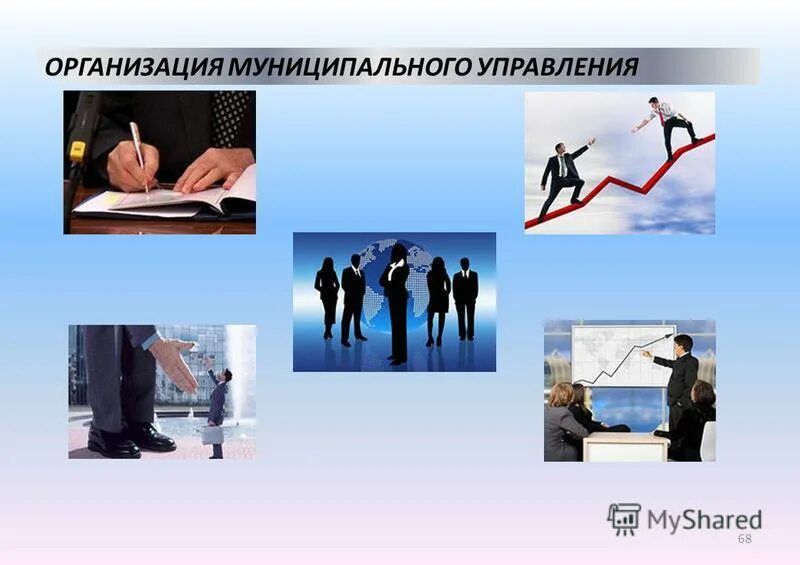 ОРГАНИЗАЦИЯ МУНИЦИПАЛЬНОГО УПРАВЛЕНИЯ

MyShared

68